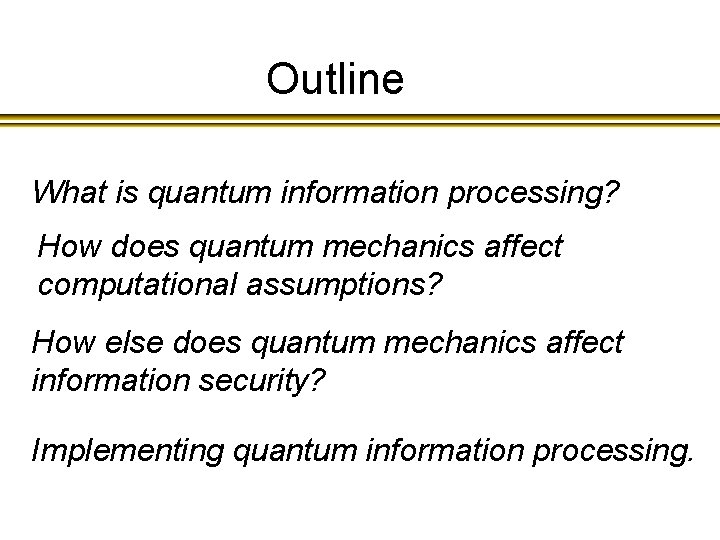 Outline

What is quantum information processing?

How does quantum mechanics affect computational assumptions?

How else does quantum mechanics affect information security?

Implementing quantum information processing.